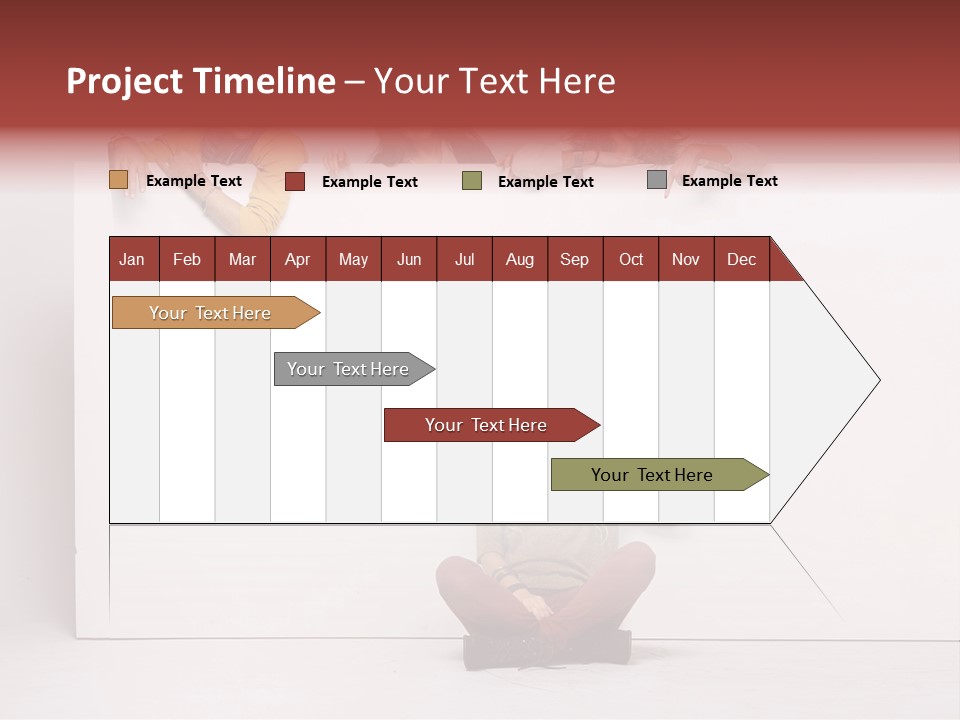 Project Timeline – Your Text Here

Example Text
Example Text
Example Text
Example Text

| Jan | Feb | Mar | Apr | May | Jun | Jul | Aug | Sep | Oct | Nov | Dec |
|---|---|---|---|---|---|---|---|---|---|---|---|

Your Text Here

Your Text Here

Your Text Here

Your Text Here